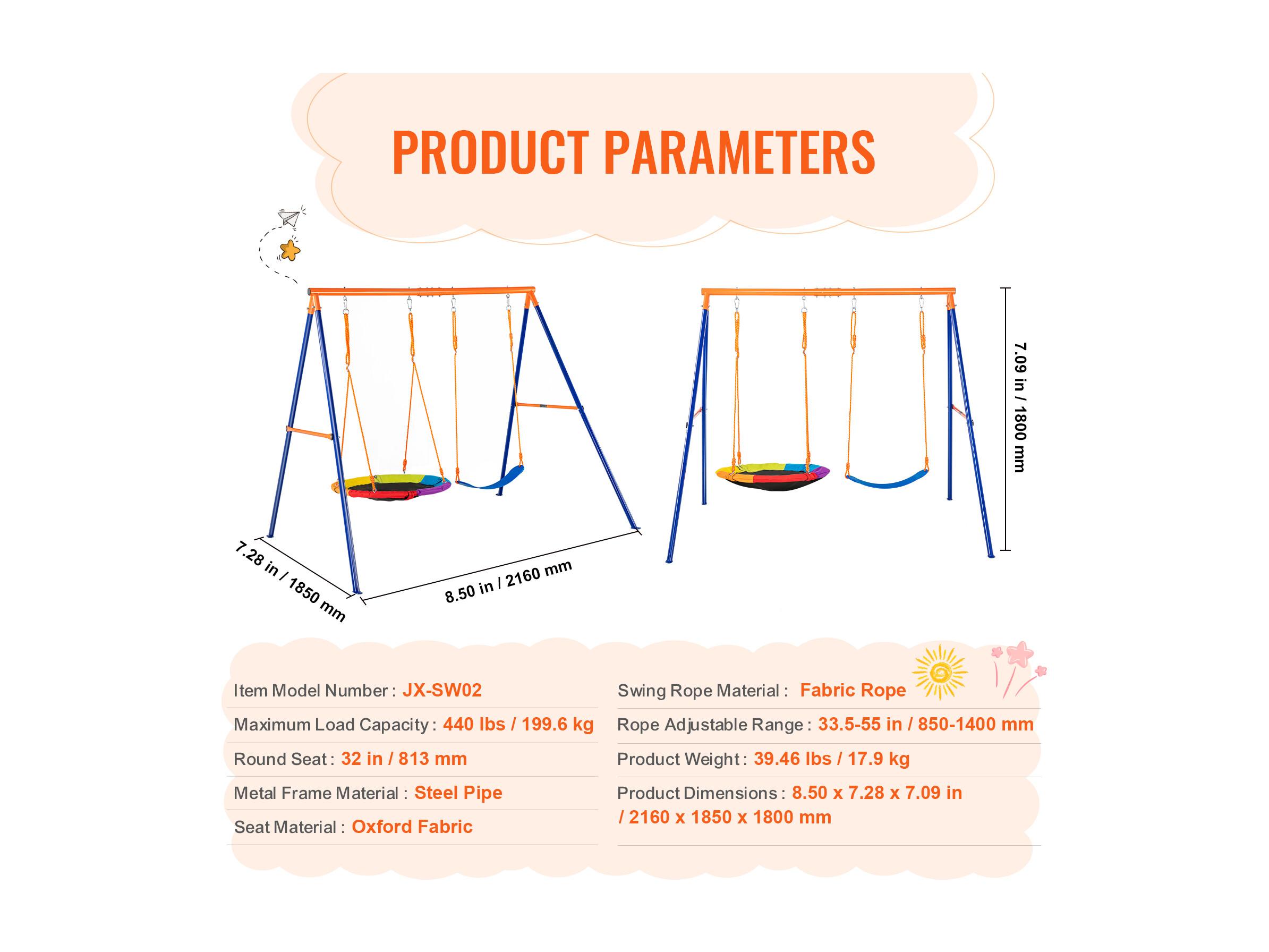 PRODUCT PARAMETERS

7.28 in / 1850 mm

8.50 in / 2160 mm

7.09 in / 1800 mm

Item Model Number : JX-SW02

Maximum Load Capacity : 440 lbs / 199.6 kg

Round Seat : 32 in / 813 mm

Metal Frame Material : Steel Pipe

Seat Material : Oxford Fabric

Swing Rope Material : Fabric Rope

Rope Adjustable Range : 33.5-55 in / 850-1400 mm

Product Weight : 39.46 lbs / 17.9 kg

Product Dimensions : 8.50 x 7.28 x 7.09 in / 2160 x 1850 x 1800 mm